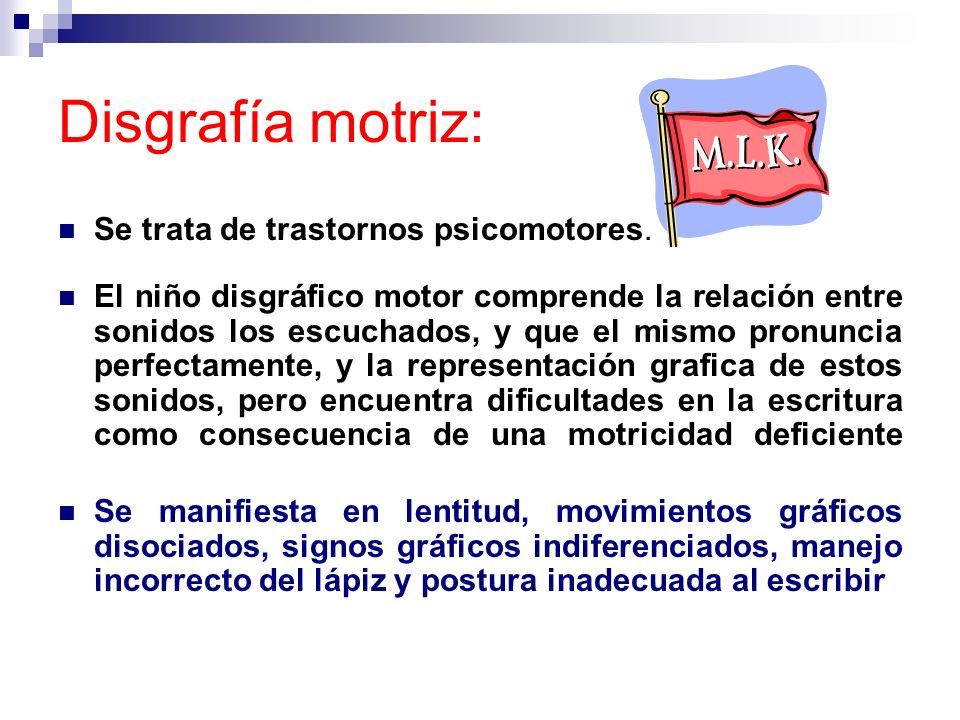 Disgrafía motriz:

M.L.K.

Se trata de trastornos psicomotores.

El niño disgráfico motor comprende la relación entre sonidos los escuchados, y que el mismo pronuncia perfectamente, y la representación grafica de estos sonidos, pero encuentra dificultades en la escritura como consecuencia de una motricidad deficiente

Se manifiesta en lentitud, movimientos gráficos disociados, signos gráficos indiferenciados, manejo incorrecto del lápiz y postura inadecuada al escribir